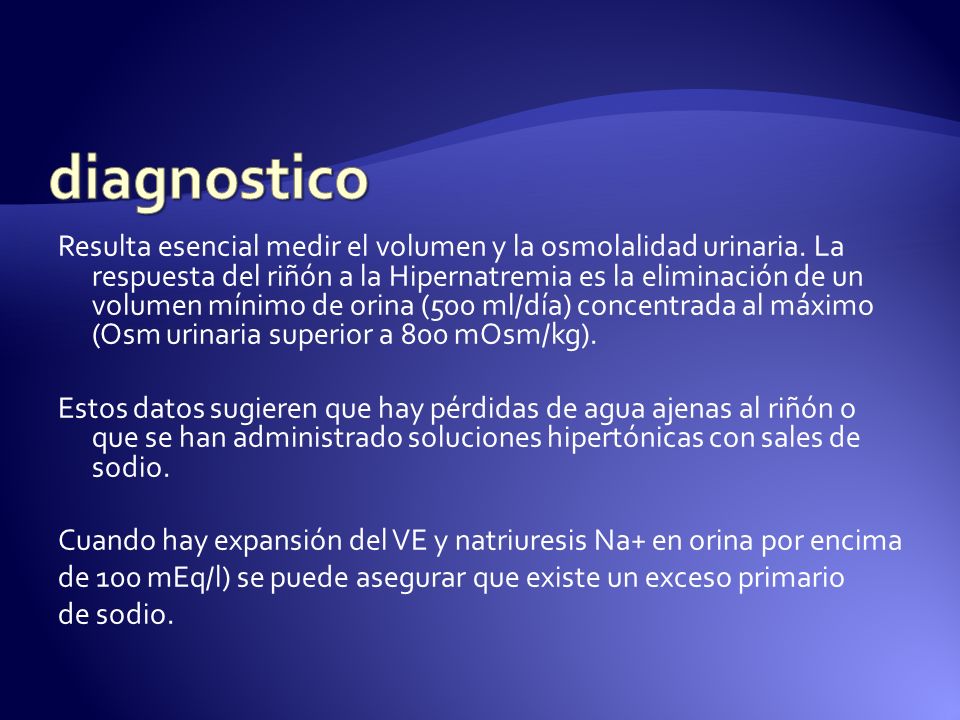 diagnostico

Resulta esencial medir el volumen y la osmolalidad urinaria. La respuesta del riñón a la Hipernatremia es la eliminación de un volumen mínimo de orina (500 ml/día) concentrada al máximo (Osm urinaria superior a 800 mOsm/kg).

Estos datos sugieren que hay pérdidas de agua ajenas al riñón o que se han administrado soluciones hipertónicas con sales de sodio.

Cuando hay expansión del VE y natriuresis Na+ en orina por encima de 100 mEq/l) se puede asegurar que existe un exceso primario de sodio.